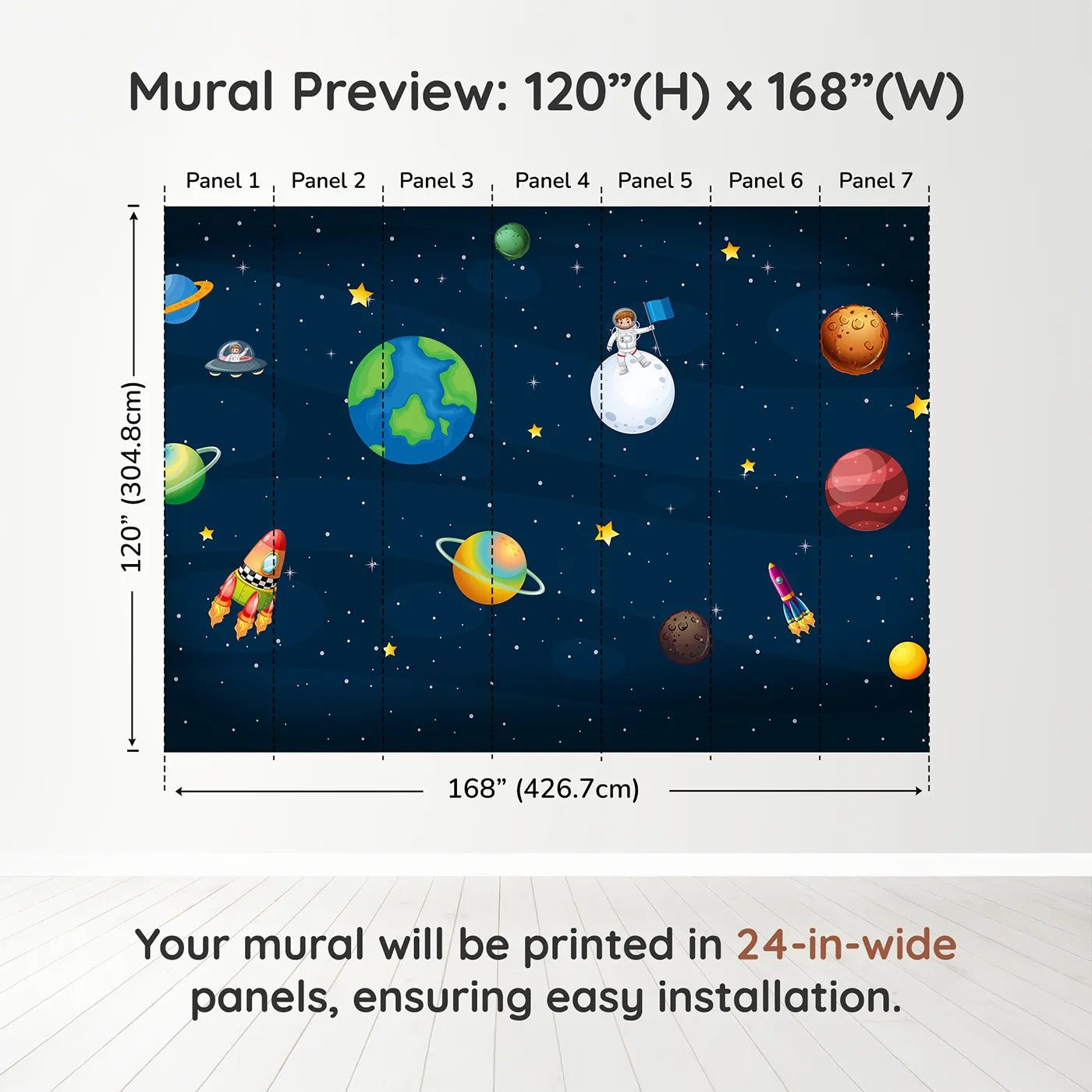 Mural Preview: 120”(H) x 168”(W)

Panel 1 Panel 2 Panel 3 Panel 4 Panel 5 Panel 6 Panel 7

120” (304.8cm)

168” (426.7cm)

Your mural will be printed in 24-in-wide panels, ensuring easy installation.